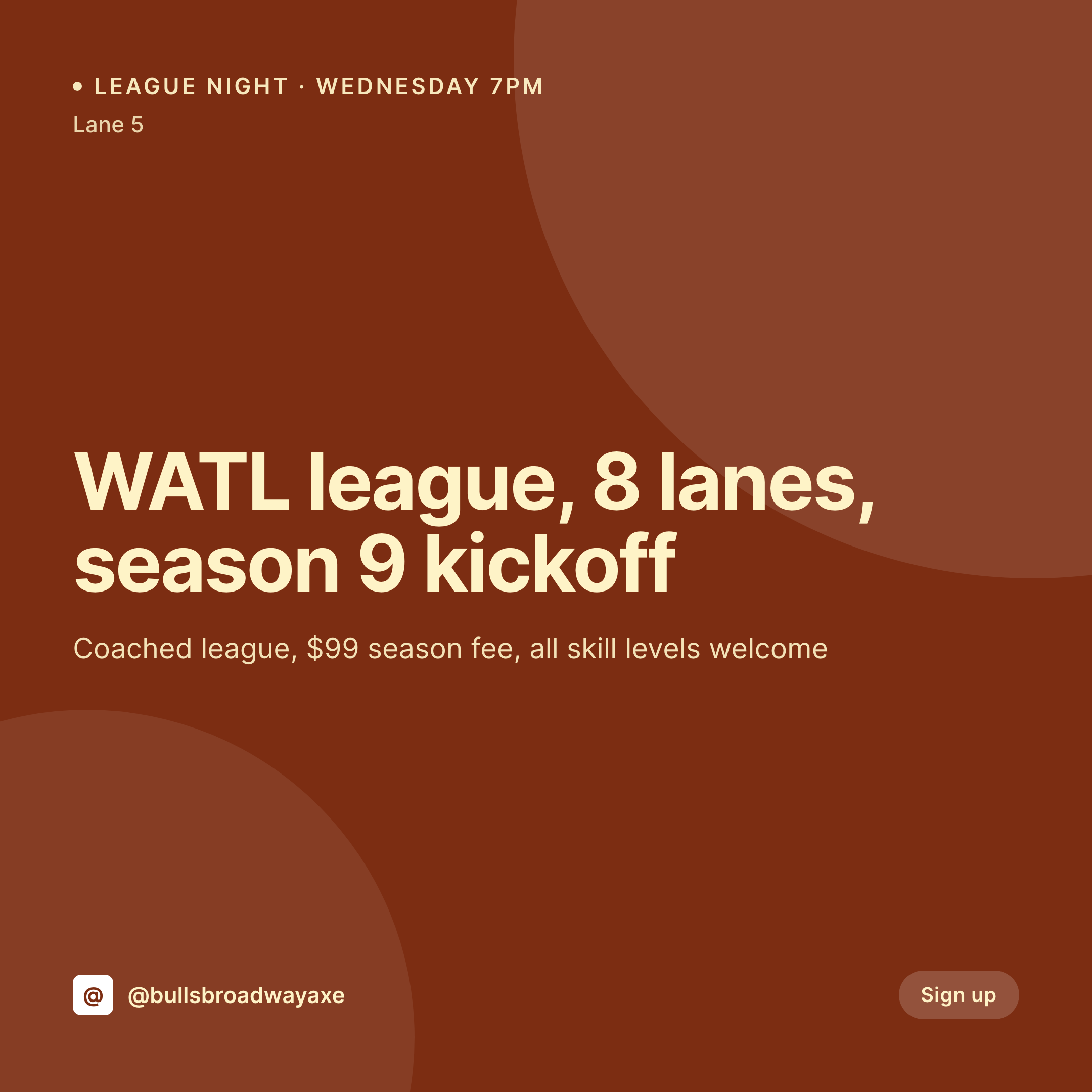 • LEAGUE NIGHT · WEDNESDAY 7PM
Lane 5

WATL league, 8 lanes, season 9 kickoff

Coached league, \$99 season fee, all skill levels welcome

@ @bullsbroadwayaxe

Sign up